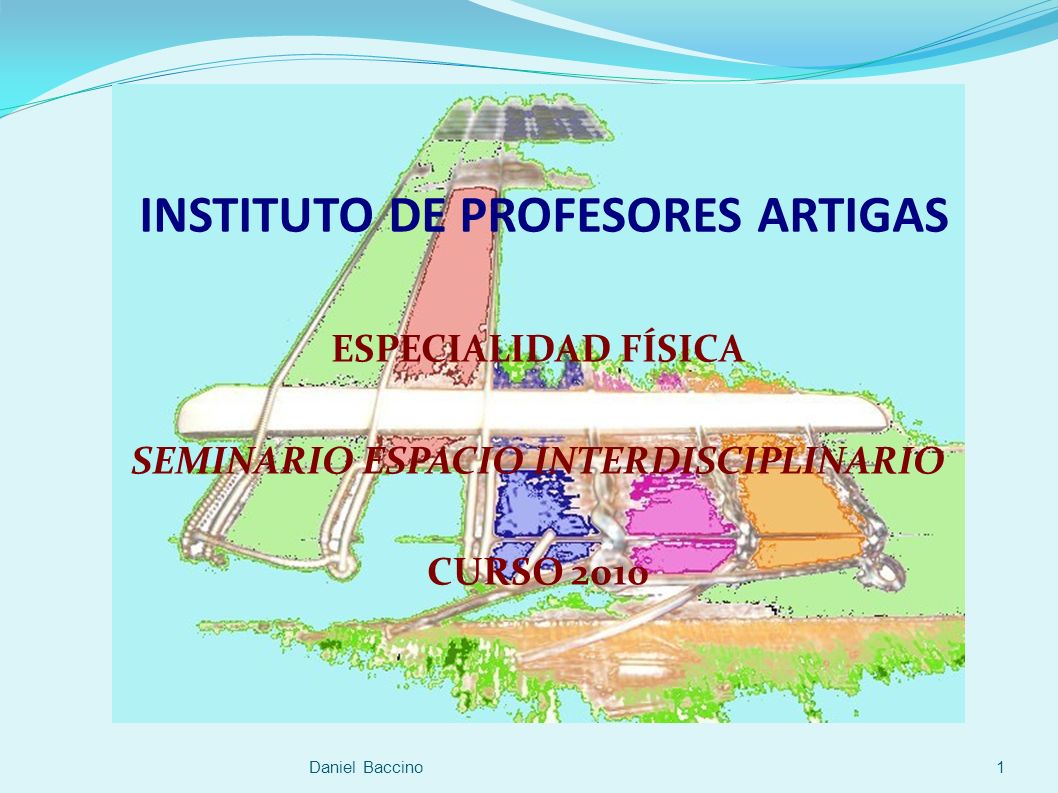 INSTITUTO DE PROFESORES ARTIGAS

ESPECIALIDAD FÍSICA

SEMINARIO ESPACIO INTERDISCIPLINARIO

CURSO 2010

Daniel Baccino

1